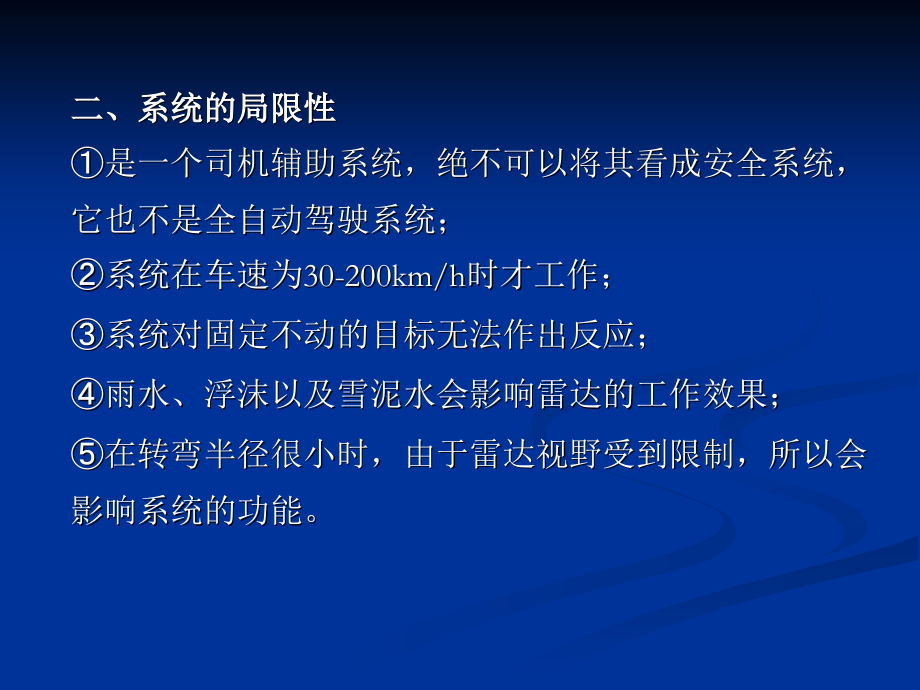 二、系统的局限性

①是一个司机辅助系统，绝不可以将其看成安全系统，它也不是全自动驾驶系统；

②系统在车速为30-200km/h时才工作；

③系统对固定不动的目标无法作出反应；

④雨水、浮沫以及雪泥水会影响雷达的工作效果；

⑤在转弯半径很小时，由于雷达视野受到限制，所以会影响系统的功能。